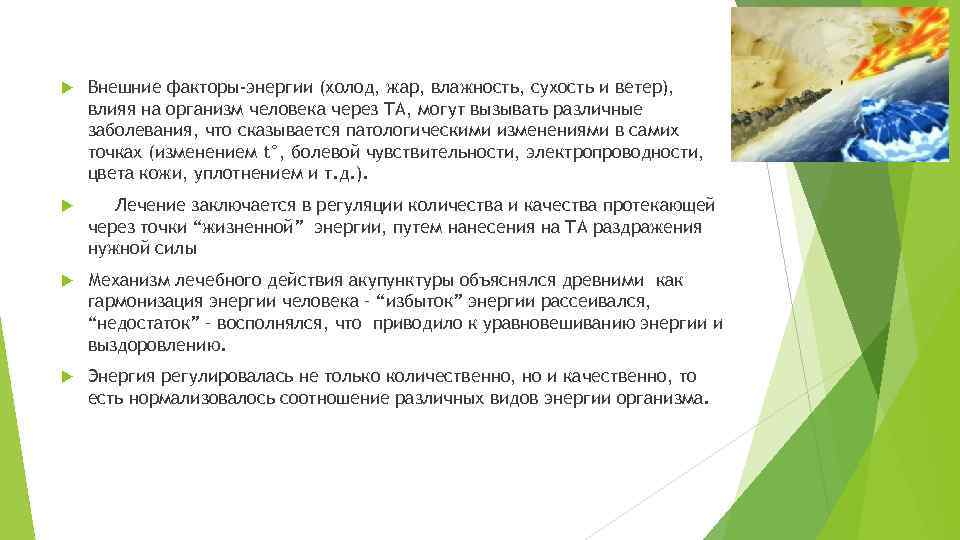 Внешние факторы-энергии (холод, жар, влажность, сухость и ветер), влияя на организм человека через ТА, могут вызывать различные заболевания, что сказывается патологическими изменениями в самих точках (изменением t°, болевой чувствительности, электропроводности, цвета кожи, уплотнением и т.д.).

Лечение заключается в регуляции количества и качества протекающей через точки “жизненной” энергии, путем нанесения на ТА раздражения нужной силы

Механизм лечебного действия акупунктуры объяснялся древними как гармонизация энергии человека – “избыток” энергии рассеивался, “недостаток” – восполнялся, что приводило к уравновешиванию энергии и выздоровлению.

Энергия регулировалась не только количественно, но и качественно, то есть нормализовалось соотношение различных видов энергии организма.